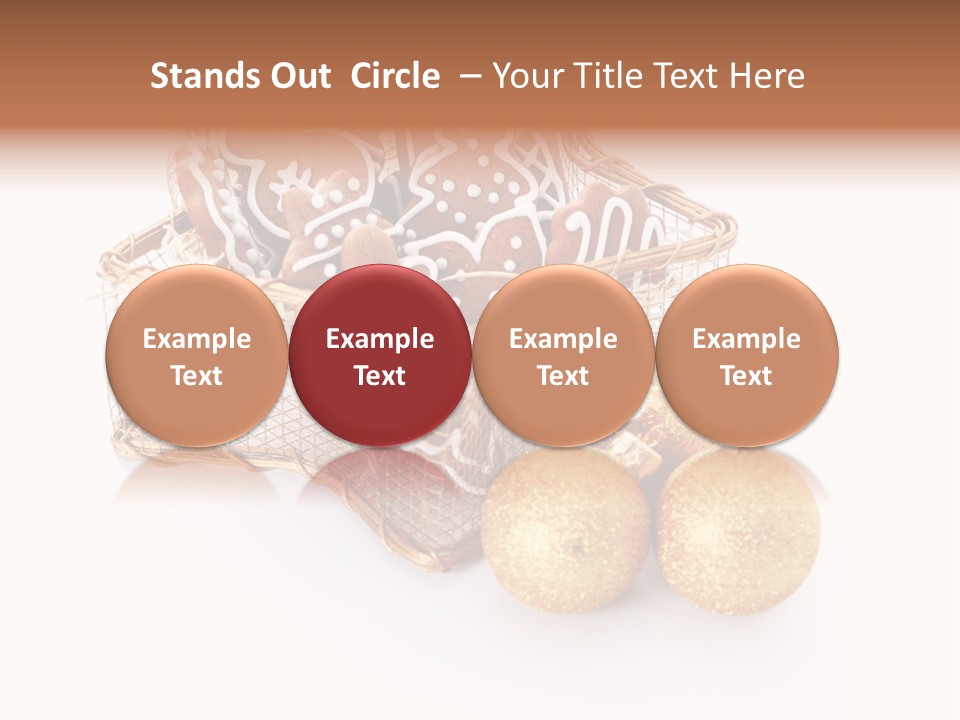 Stands Out  Circle  – Your Title Text Here

Example Text

Example Text

Example Text

Example Text